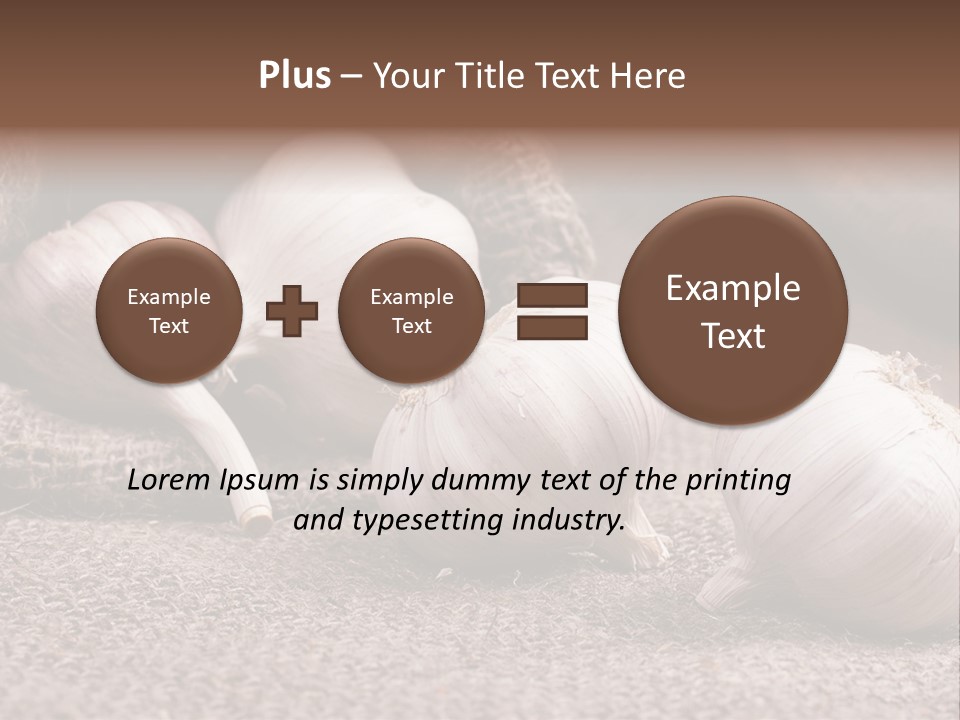 Plus – Your Title Text Here

Example Text

Example Text

Example Text

Lorem Ipsum is simply dummy text of the printing and typesetting industry.